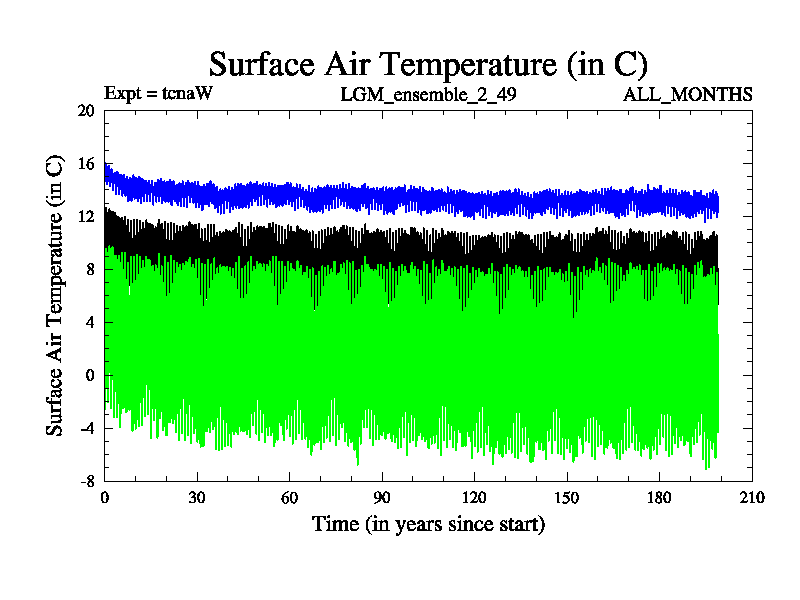 Surface Air Temperature (in C)

Expt = tcnaW LGM_ensemble_2_49 ALL_MONTHS

Surface Air Temperature (in C)

20
16
12
8
4
0
-4
-8

0 30 60 90 120 150 180 210

Time (in years since start)